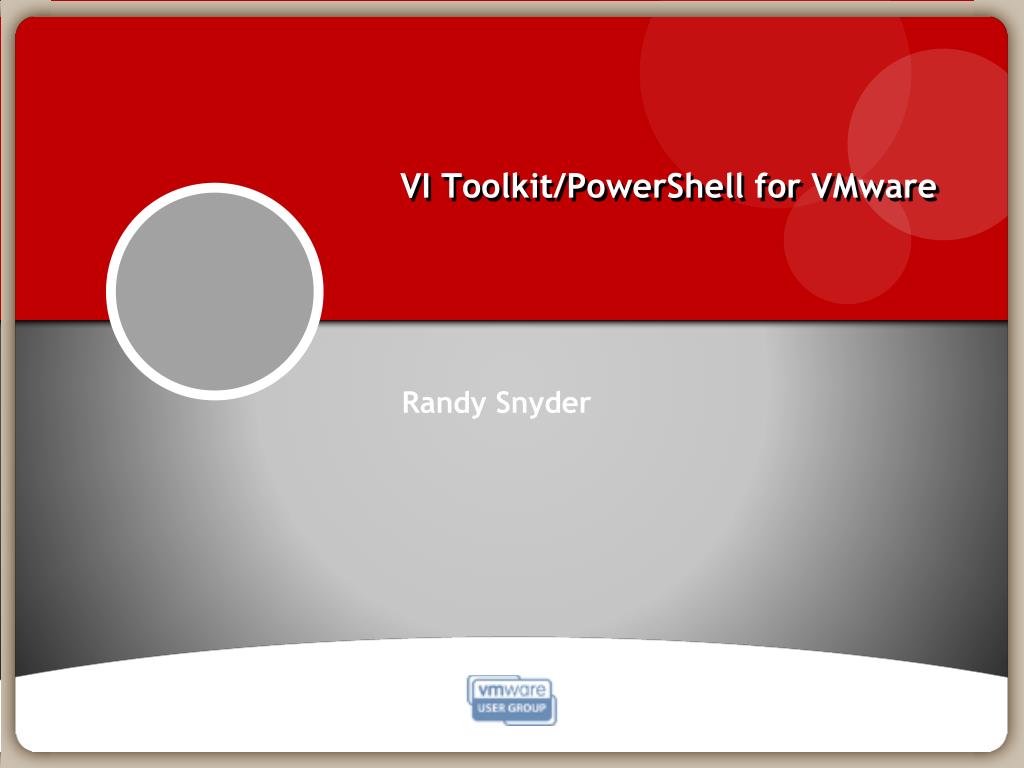 VI Toolkit/PowerShell for VMware

Randy Snyder

vmware USER GROUP